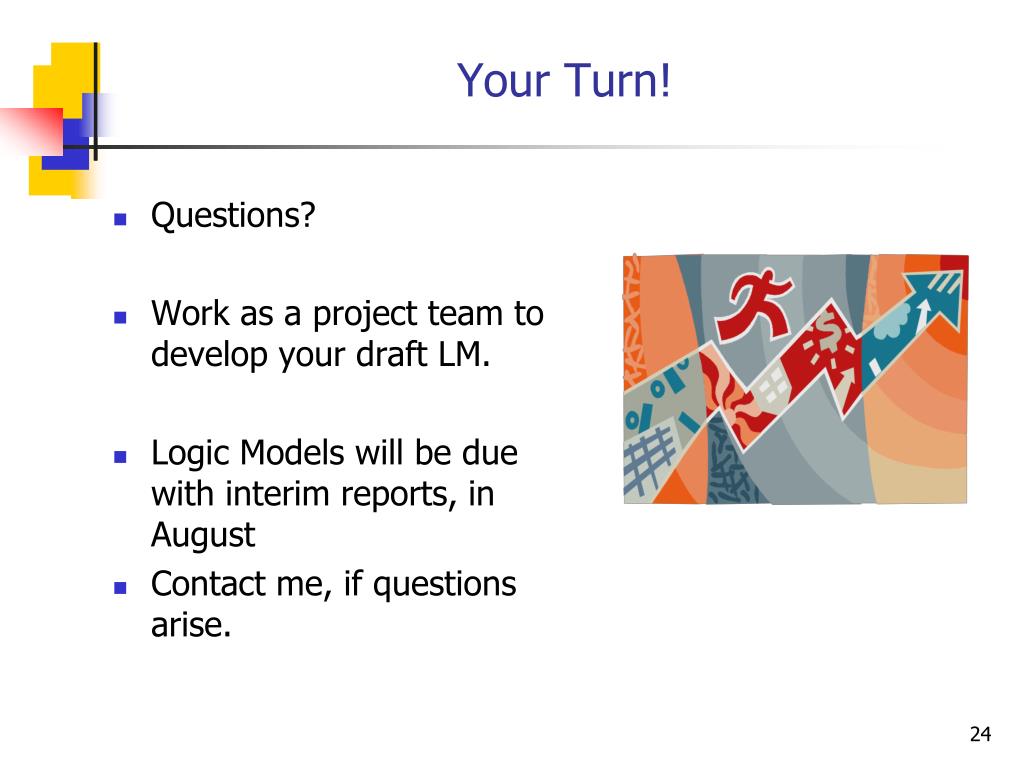 Your Turn!

- Questions?

- Work as a project team to develop your draft LM.

- Logic Models will be due with interim reports, in August

- Contact me, if questions arise.

24